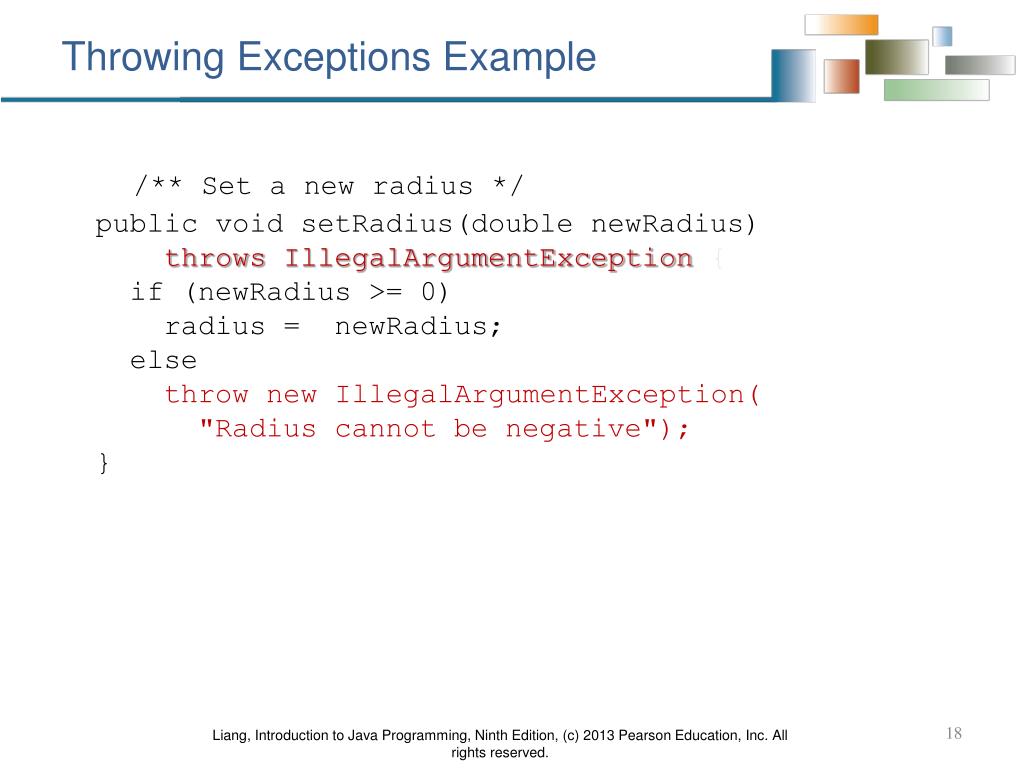 Throwing Exceptions Example

/** Set a new radius */
public void setRadius(double newRadius)
throws IllegalArgumentException {
if (newRadius >= 0)
radius = newRadius;
else
throw new IllegalArgumentException(
"Radius cannot be negative");
}

Liang, Introduction to Java Programming, Ninth Edition, (c) 2013 Pearson Education, Inc. All rights reserved.

18